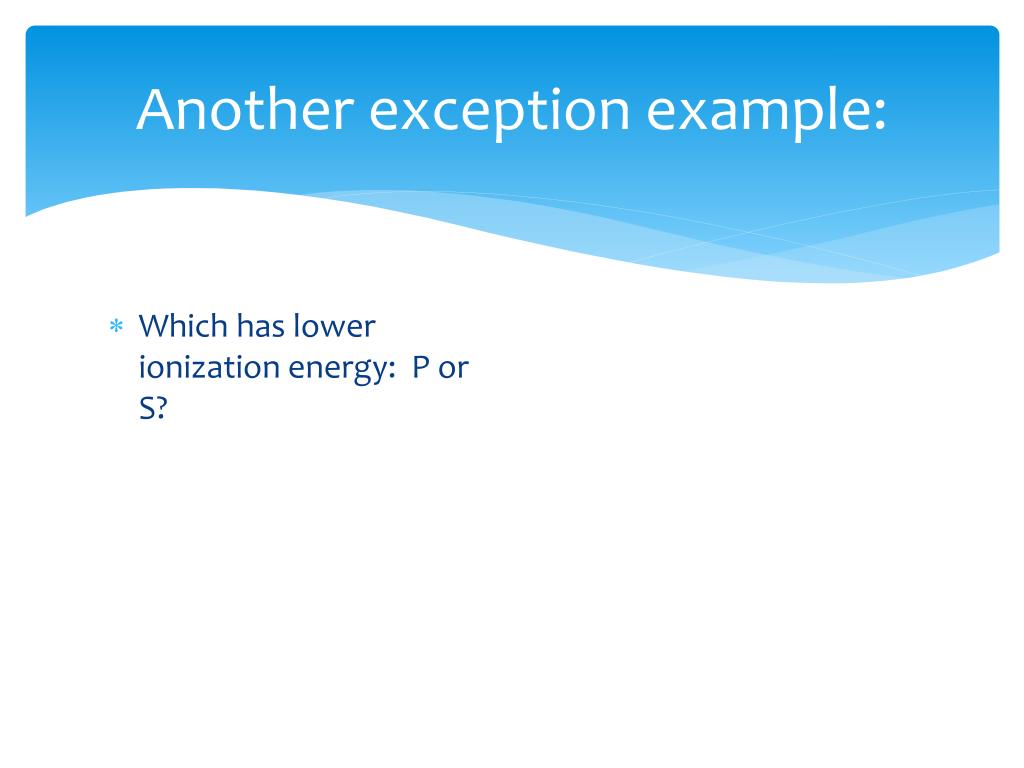 Another exception example:

* Which has lower ionization energy: P or S?